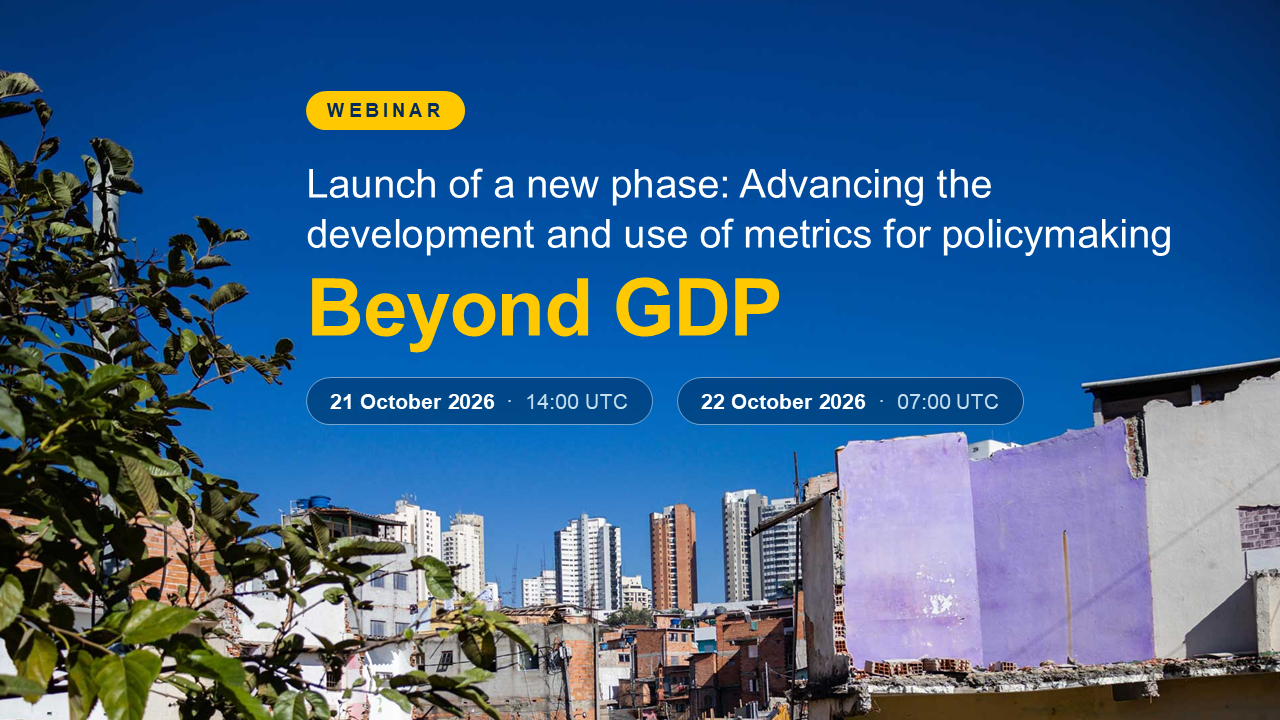 WEBINAR

Launch of a new phase: Advancing the development and use of metrics for policymaking

Beyond GDP

21 October 2026 · 14:00 UTC

22 October 2026 · 07:00 UTC